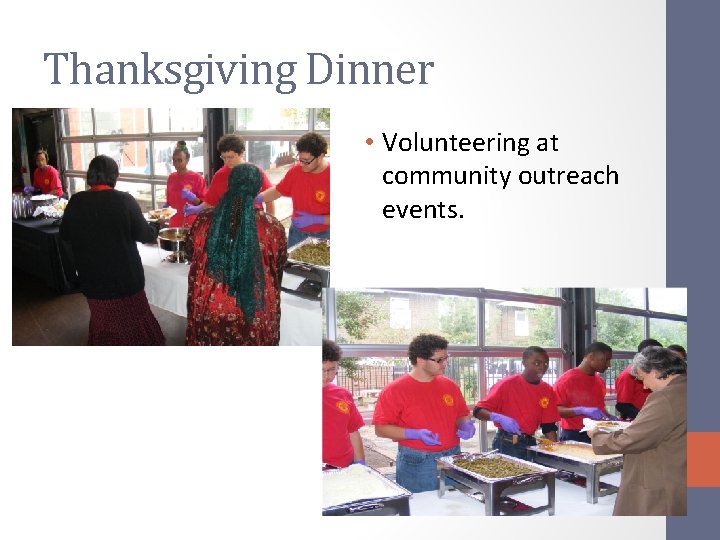 Thanksgiving Dinner

• Volunteering at community outreach events.